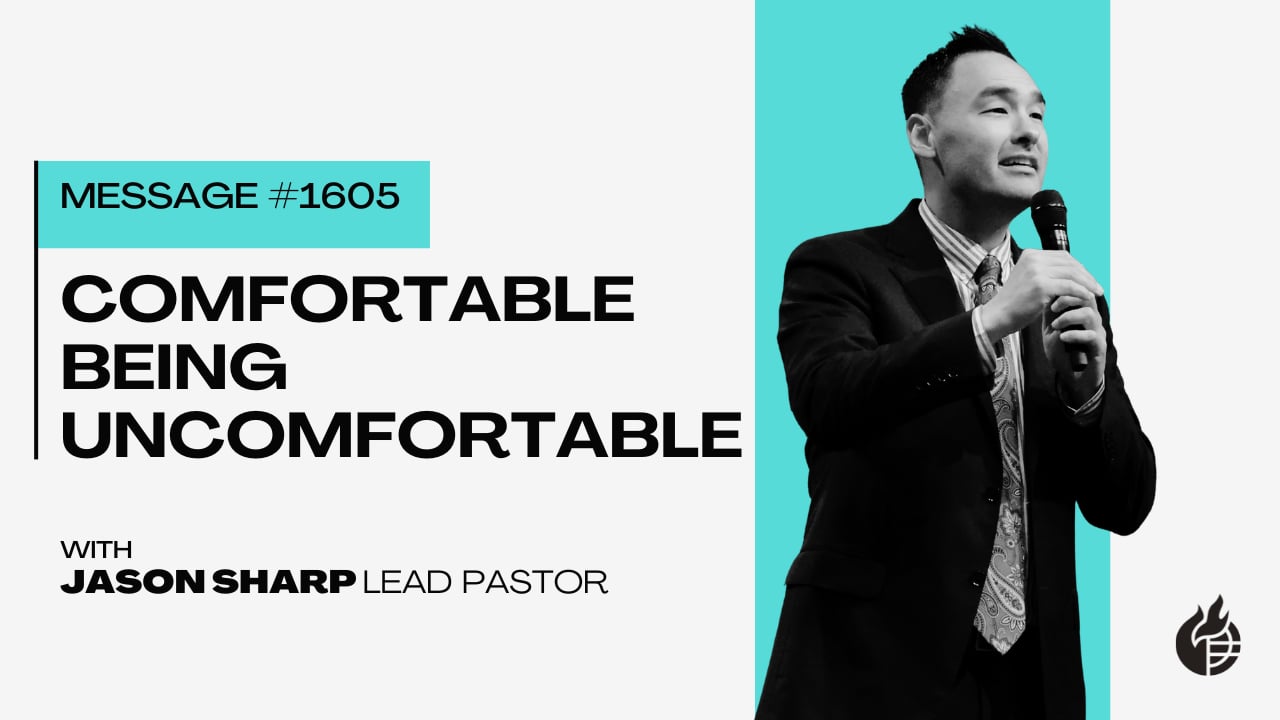 MESSAGE #1605

COMFORTABLE BEING UNCOMFORTABLE

WITH
JASON SHARP LEAD PASTOR